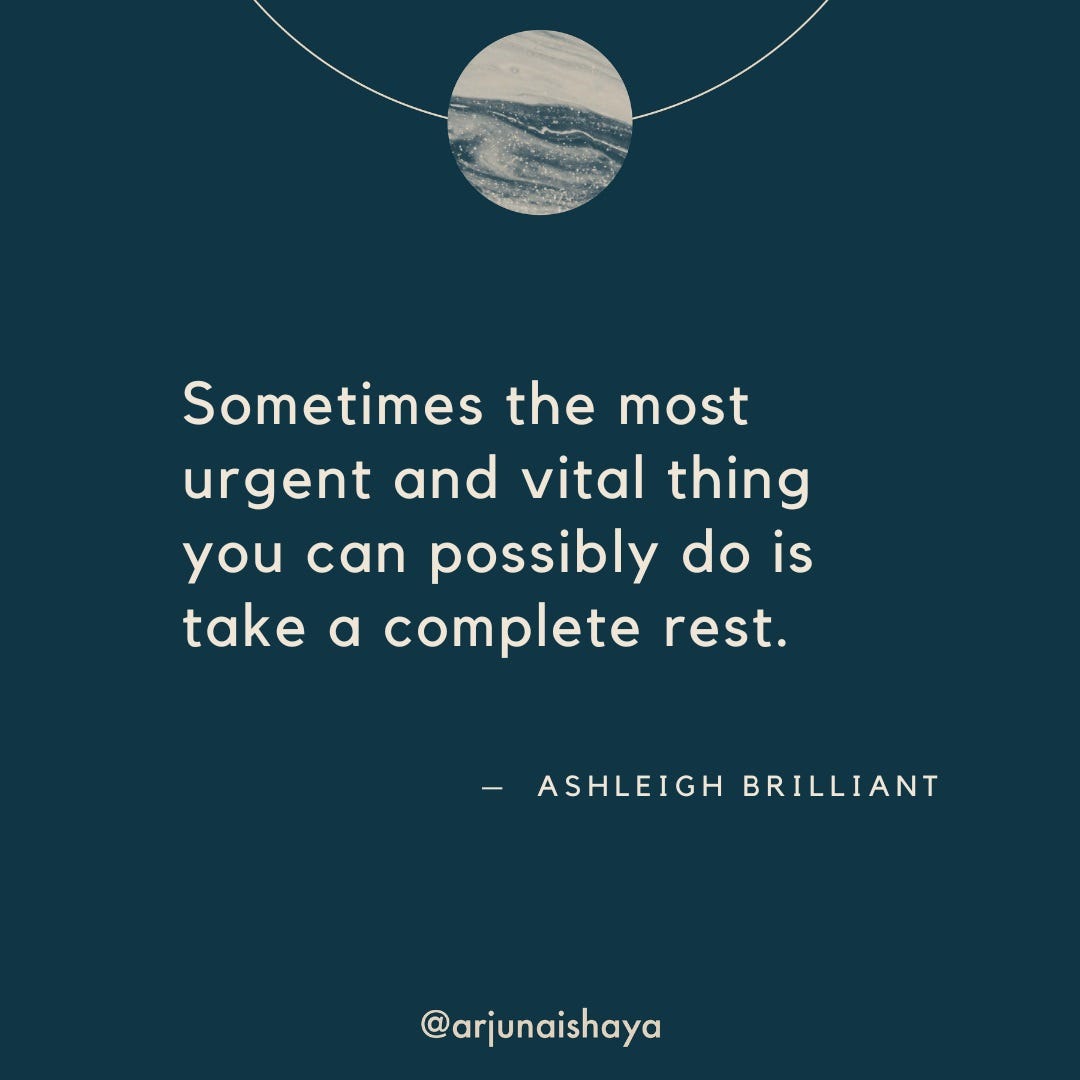 Sometimes the most urgent and vital thing you can possibly do is take a complete rest.

— ASHLEIGH BRILLIANT

@arjunaishaya